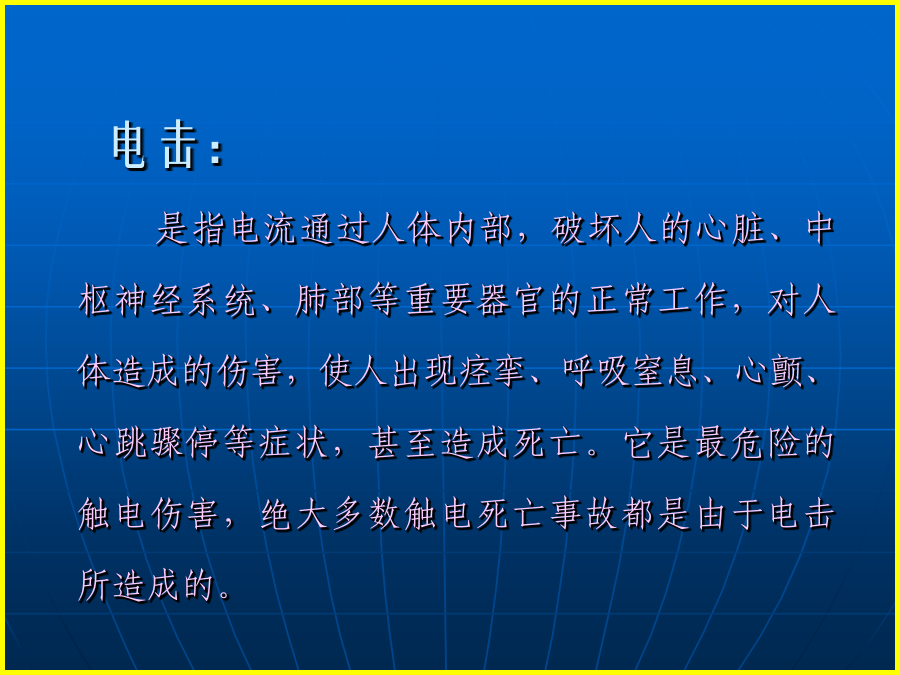 电击：

是指电流通过人体内部，破坏人的心脏、中枢神经系统、肺部等重要器官的正常工作，对人体造成的伤害，使人出现痉挛、呼吸窒息、心颤、心跳骤停等症状，甚至造成死亡。它是最危险的触电伤害，绝大多数触电死亡事故都是由于电击所造成的。